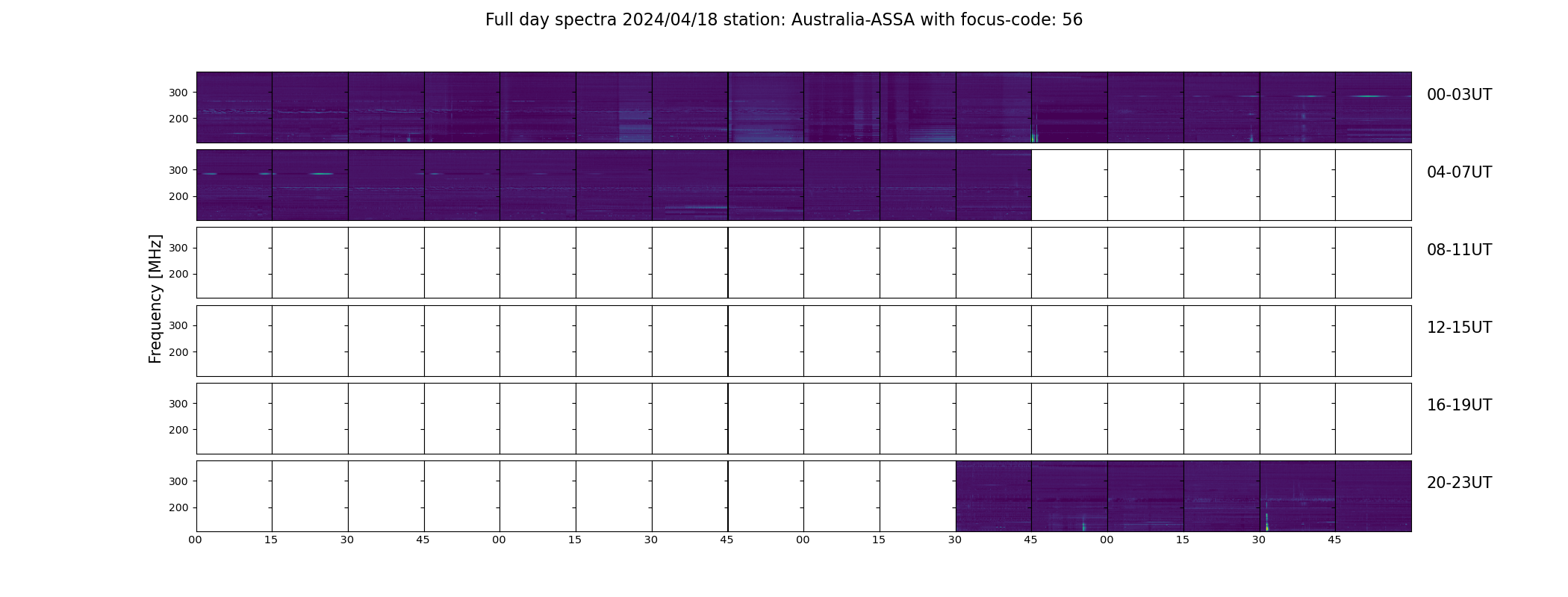 Full day spectra 2024/04/18 station: Australia-ASSA with focus-code: 56

Frequency [MHz]

300
200
00-03UT

300
200
04-07UT

300
200
08-11UT

300
200
12-15UT

300
200
16-19UT

300
200
20-23UT

00 15 30 45 00 15 30 45 00 15 30 45 00 15 30 45